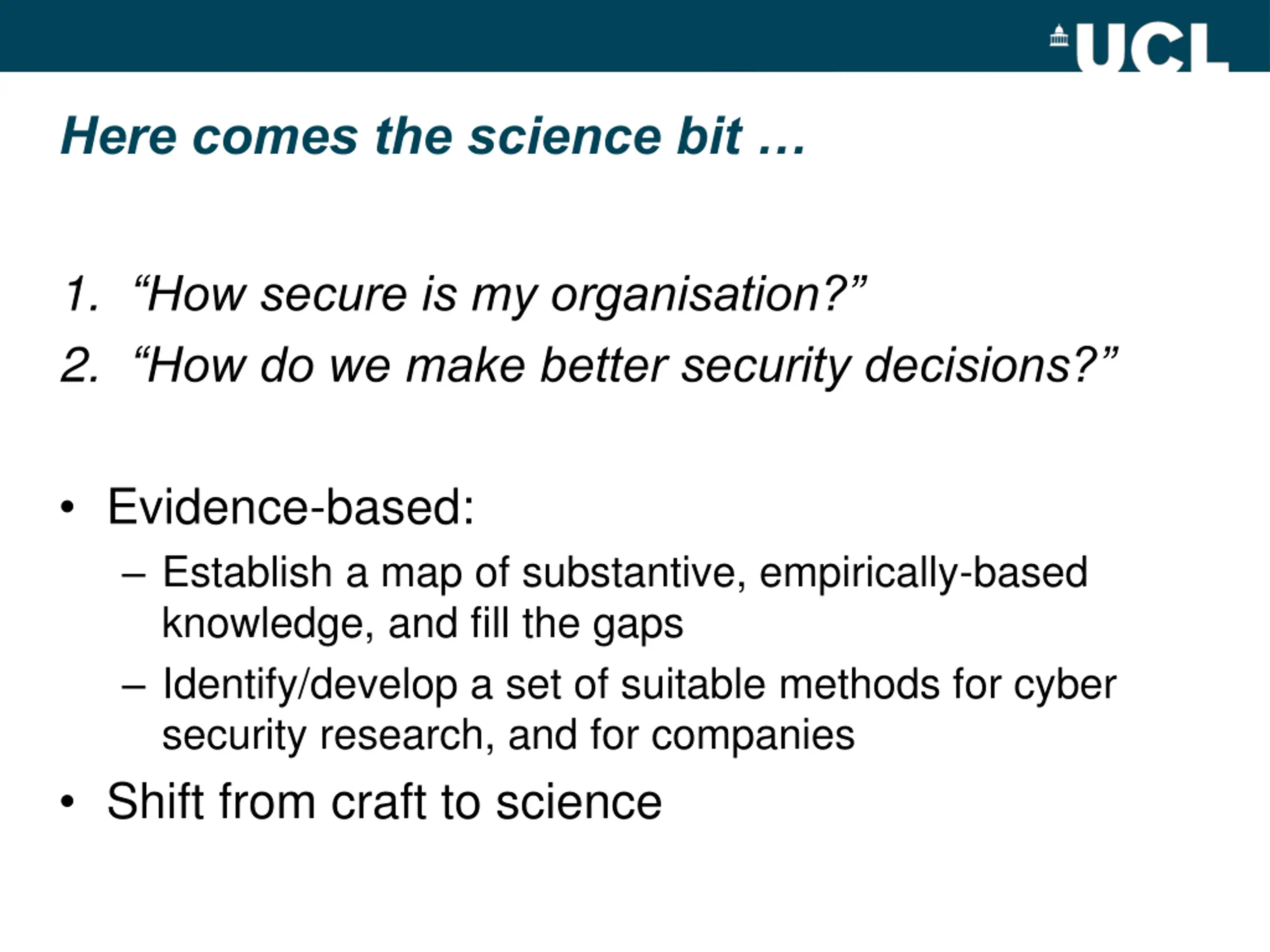 UCL

Here comes the science bit …

1. “How secure is my organisation?”
2. “How do we make better security decisions?”

• Evidence-based:
– Establish a map of substantive, empirically-based knowledge, and fill the gaps
– Identify/develop a set of suitable methods for cyber security research, and for companies
• Shift from craft to science